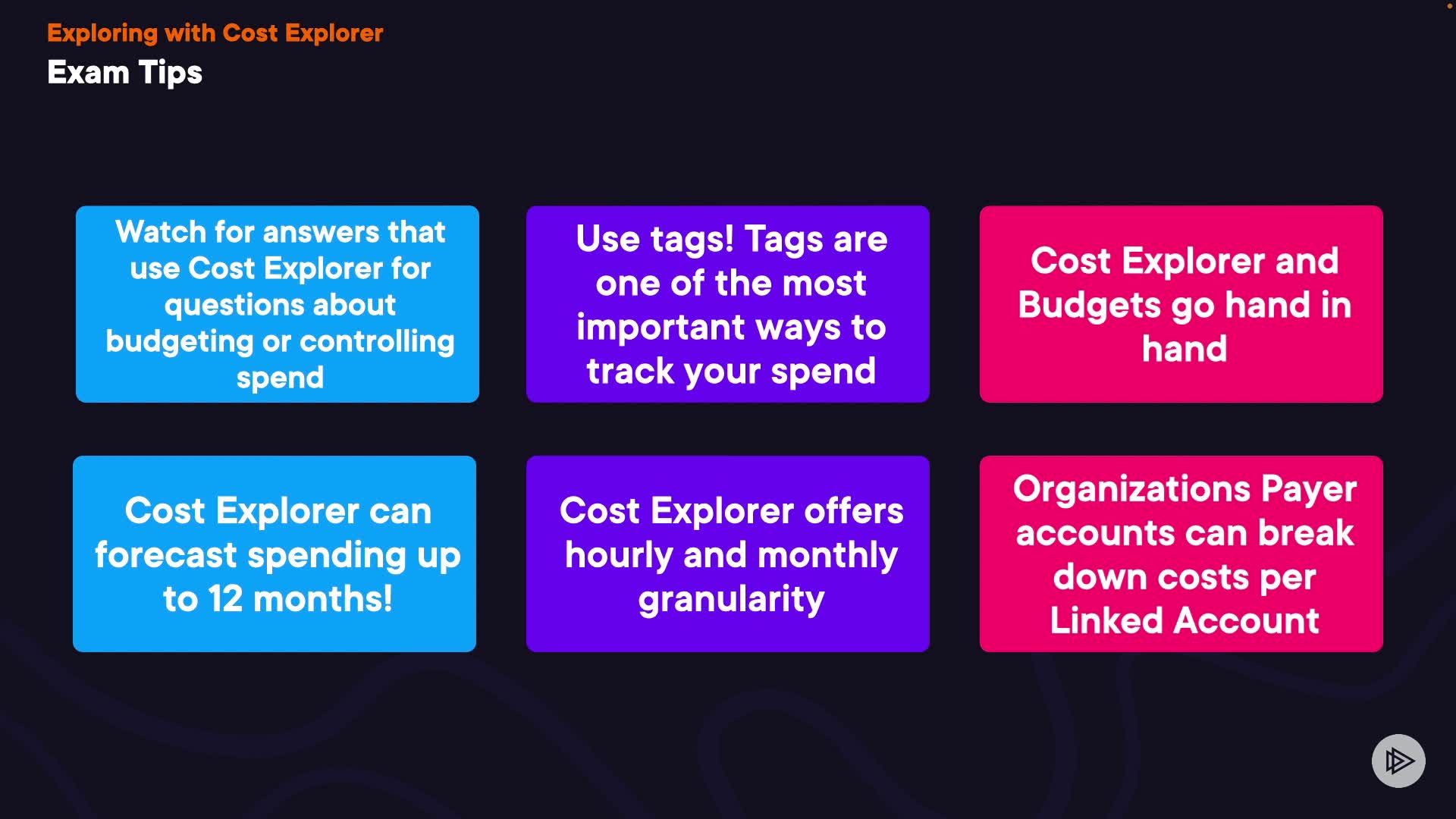 Exploring with Cost Explorer
Exam Tips

Watch for answers that use Cost Explorer for questions about budgeting or controlling spend

Use tags! Tags are one of the most important ways to track your spend

Cost Explorer and Budgets go hand in hand

Cost Explorer can forecast spending up to 12 months!

Cost Explorer offers hourly and monthly granularity

Organizations Payer accounts can break down costs per Linked Account